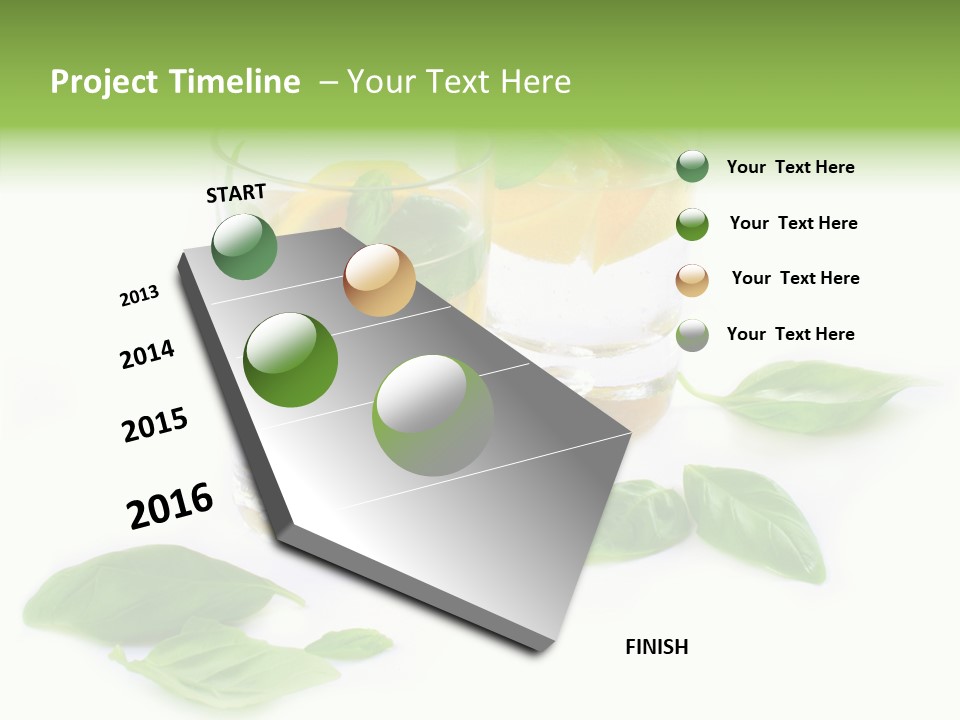 Project Timeline – Your Text Here

START

2013

2014

2015

2016

FINISH

Your Text Here

Your Text Here

Your Text Here

Your Text Here